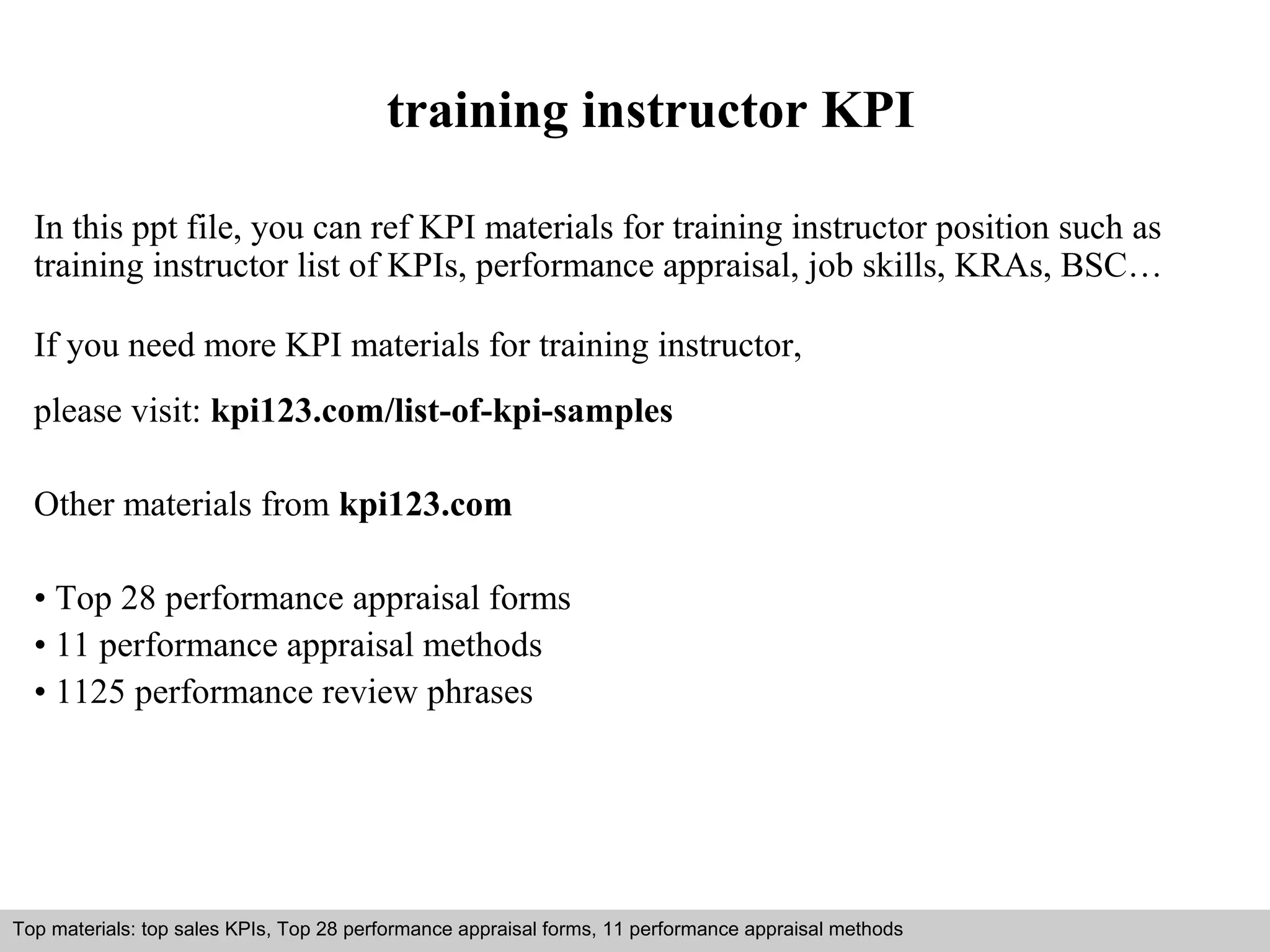 training instructor KPI

In this ppt file, you can ref KPI materials for training instructor position such as training instructor list of KPIs, performance appraisal, job skills, KRAs, BSC…

If you need more KPI materials for training instructor,

please visit: kpi123.com/list-of-kpi-samples

Other materials from kpi123.com

• Top 28 performance appraisal forms
• 11 performance appraisal methods
• 1125 performance review phrases

Top materials: top sales KPIs, Top 28 performance appraisal forms, 11 performance appraisal methods